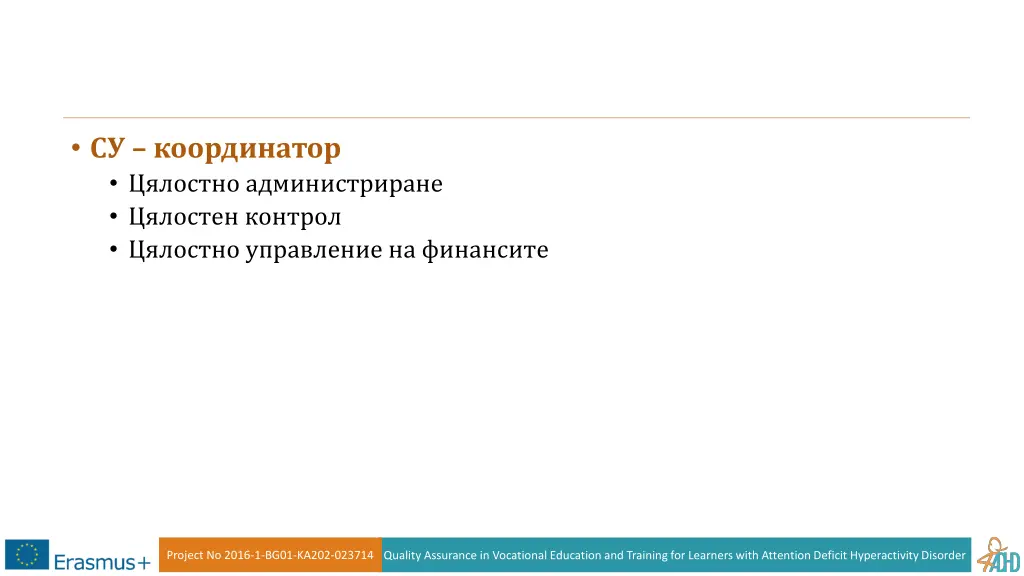 • СУ – координатор
• Цялостно администриране
• Цялостен контрол
• Цялостно управление на финансите

Erasmus+

Project No 2016-1-BG01-KA202-023714

Quality Assurance in Vocational Education and Training for Learners with Attention Deficit Hyperactivity Disorder

ADHD